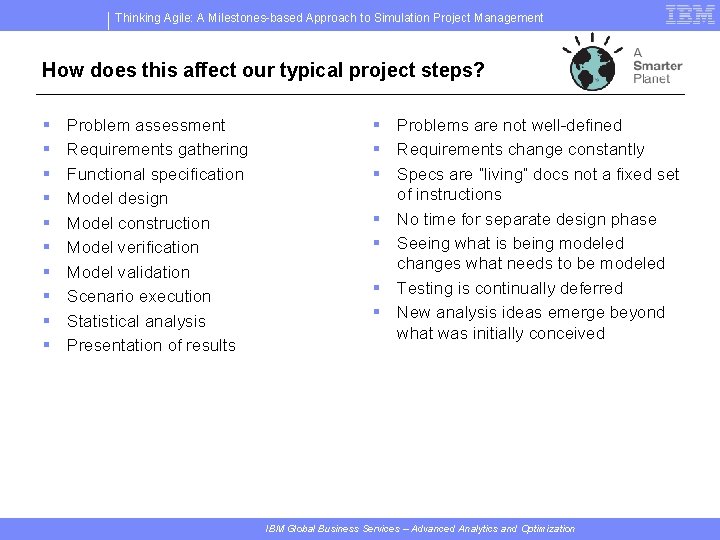 Thinking Agile: A Milestones-based Approach to Simulation Project Management

IBM

How does this affect our typical project steps?

A Smarter Planet

- Problem assessment
- Requirements gathering
- Functional specification
- Model design
- Model construction
- Model verification
- Model validation
- Scenario execution
- Statistical analysis
- Presentation of results

- Problems are not well-defined
- Requirements change constantly
- Specs are "living" docs not a fixed set of instructions
- No time for separate design phase
- Seeing what is being modeled changes what needs to be modeled
- Testing is continually deferred
- New analysis ideas emerge beyond what was initially conceived

IBM Global Business Services – Advanced Analytics and Optimization